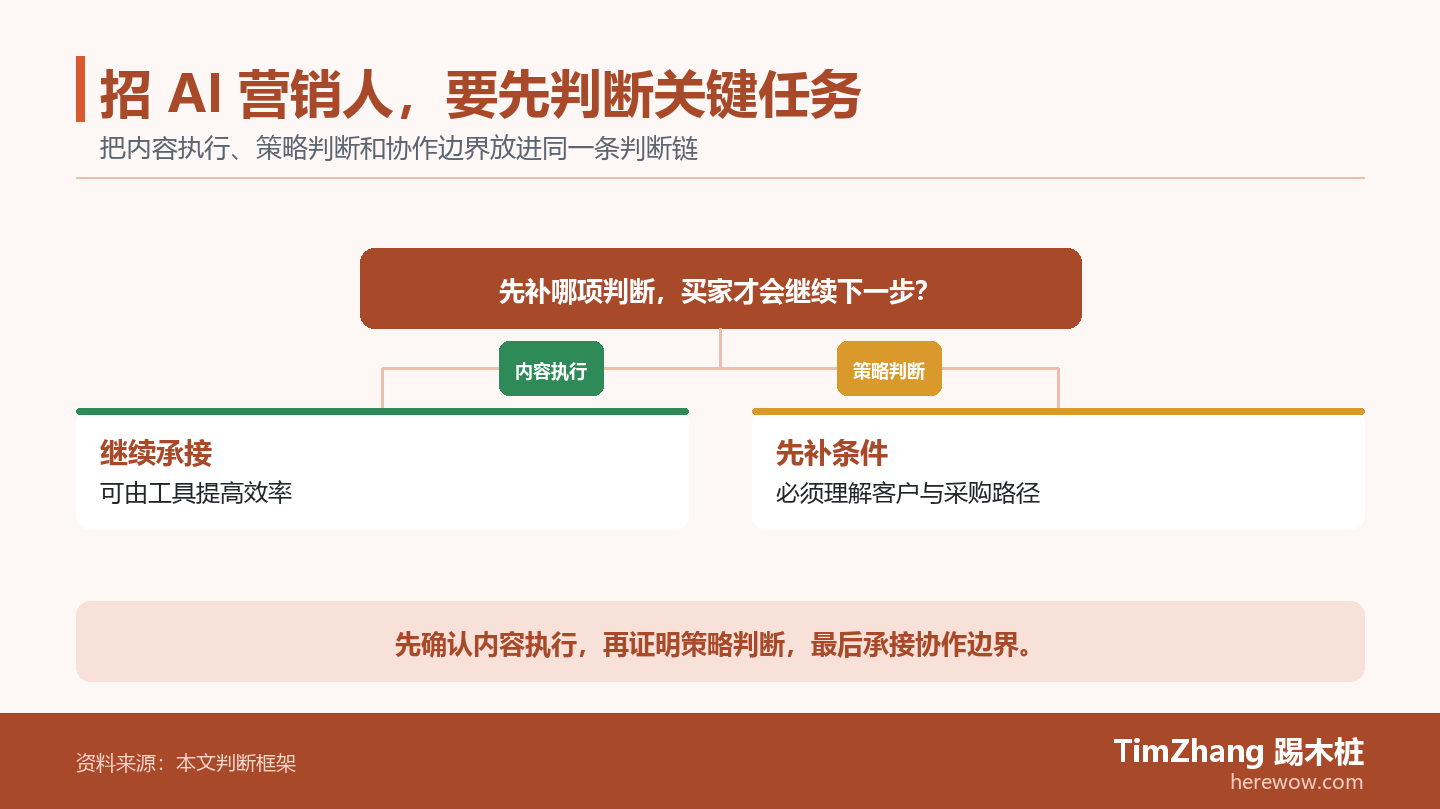 招 AI 营销人，要先判断关键任务

把内容执行、策略判断和协作边界放进同一条判断链

先补哪项判断，买家才会继续下一步?

内容执行

策略判断

继续承接

可由工具提高效率

先补条件

必须理解客户与采购路径

先确认内容执行，再证明策略判断，最后承接协作边界。

资料来源：本文判断框架

TimZhang 踢木桩

herewow.com